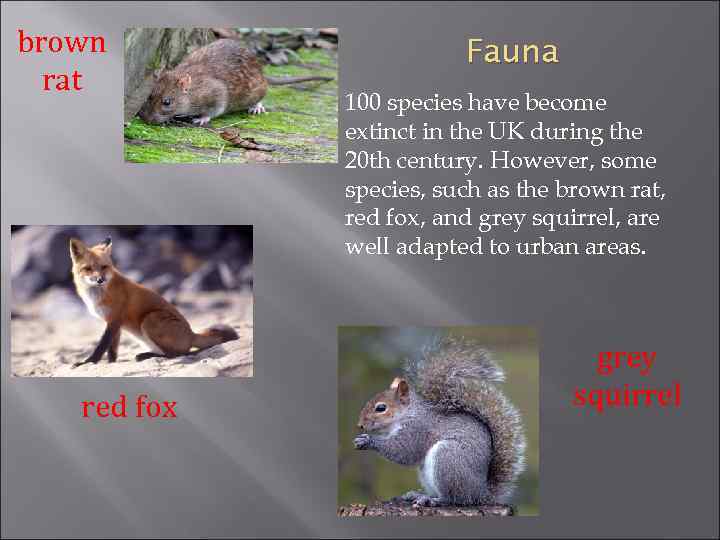 brown rat

Fauna

100 species have become extinct in the UK during the 20th century. However, some species, such as the brown rat, red fox, and grey squirrel, are well adapted to urban areas.

red fox

grey squirrel